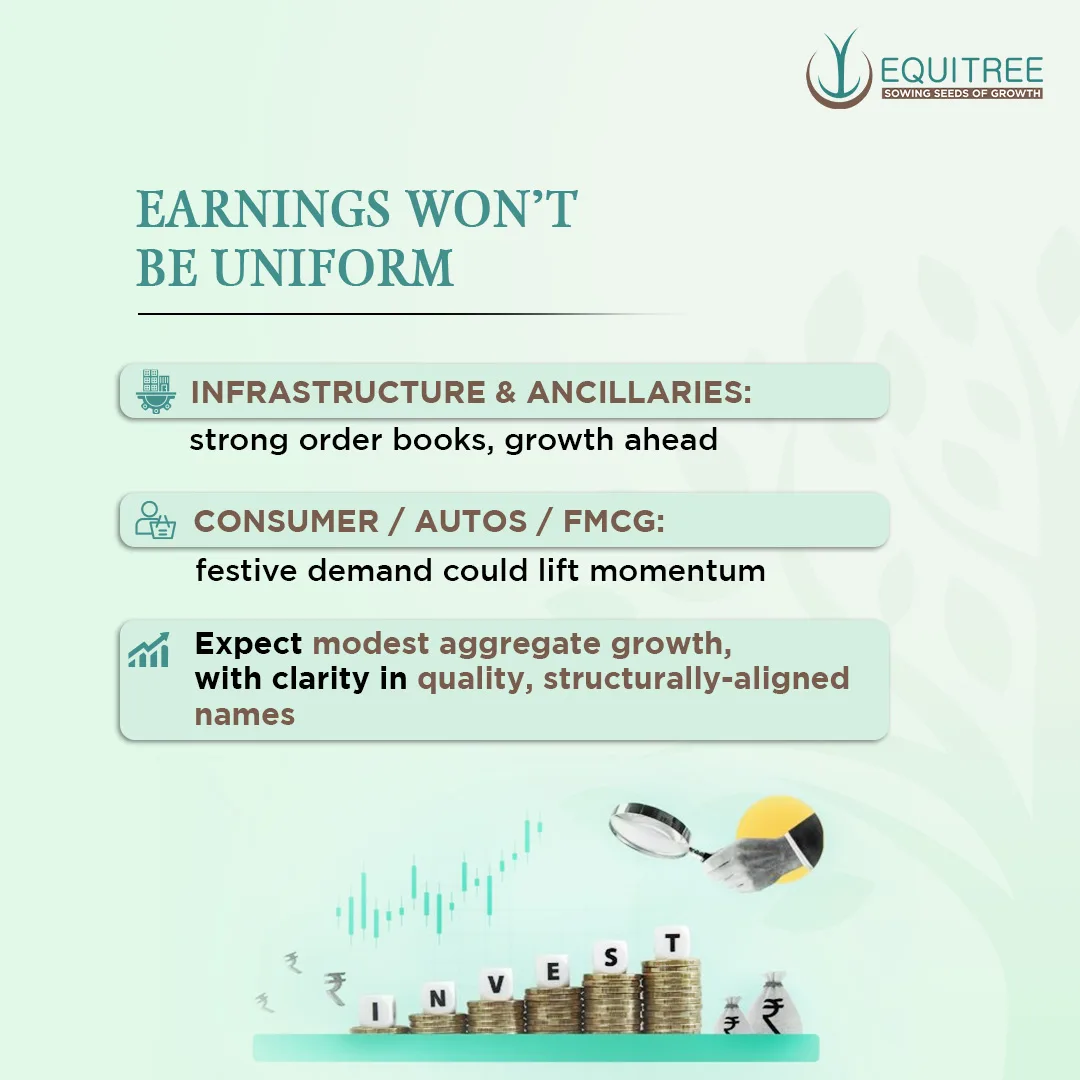 EQUITREE
SOWING SEEDS OF GROWTH

EARNINGS WON'T BE UNIFORM

INFRASTRUCTURE & ANCILLARIES:
strong order books, growth ahead

CONSUMER / AUTOS / FMCG:
festive demand could lift momentum

Expect modest aggregate growth, with clarity in quality, structurally-aligned names

₹ ₹ ₹
I N V E S T
₹ ₹